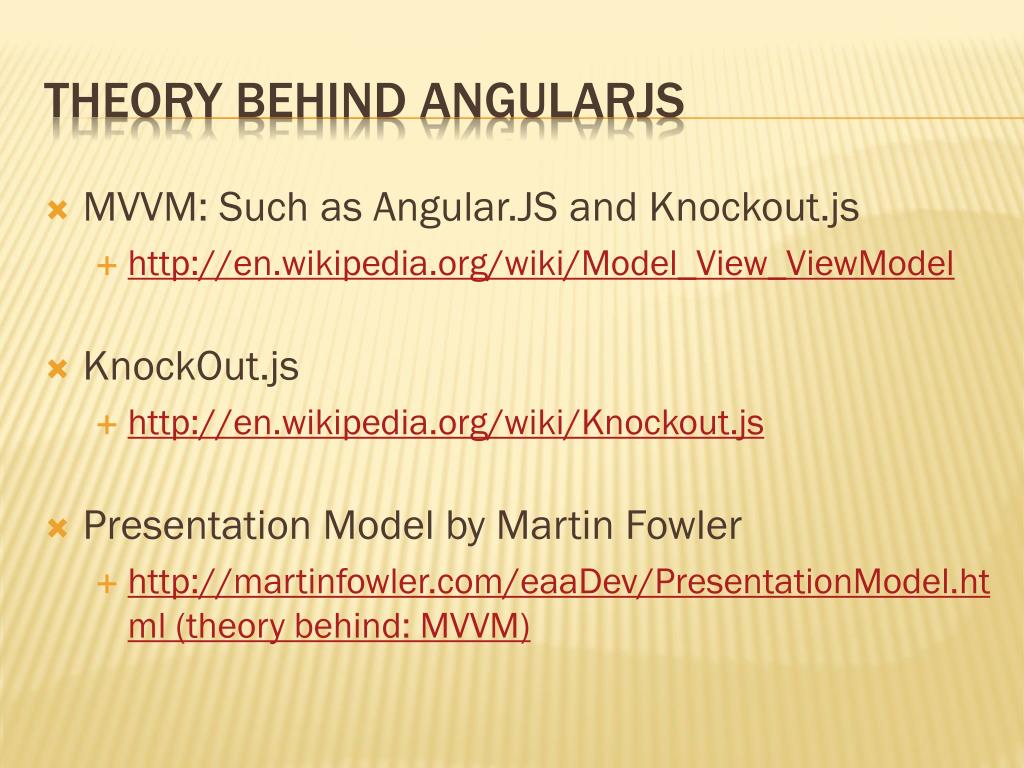 THEORY BEHIND ANGULARJS

MVVM: Such as Angular.JS and Knockout.js

http://en.wikipedia.org/wiki/Model_View_ViewModel

KnockOut.js

http://en.wikipedia.org/wiki/Knockout.js

Presentation Model by Martin Fowler

http://martinfowler.com/eaaDev/PresentationModel.html (theory behind: MVVM)